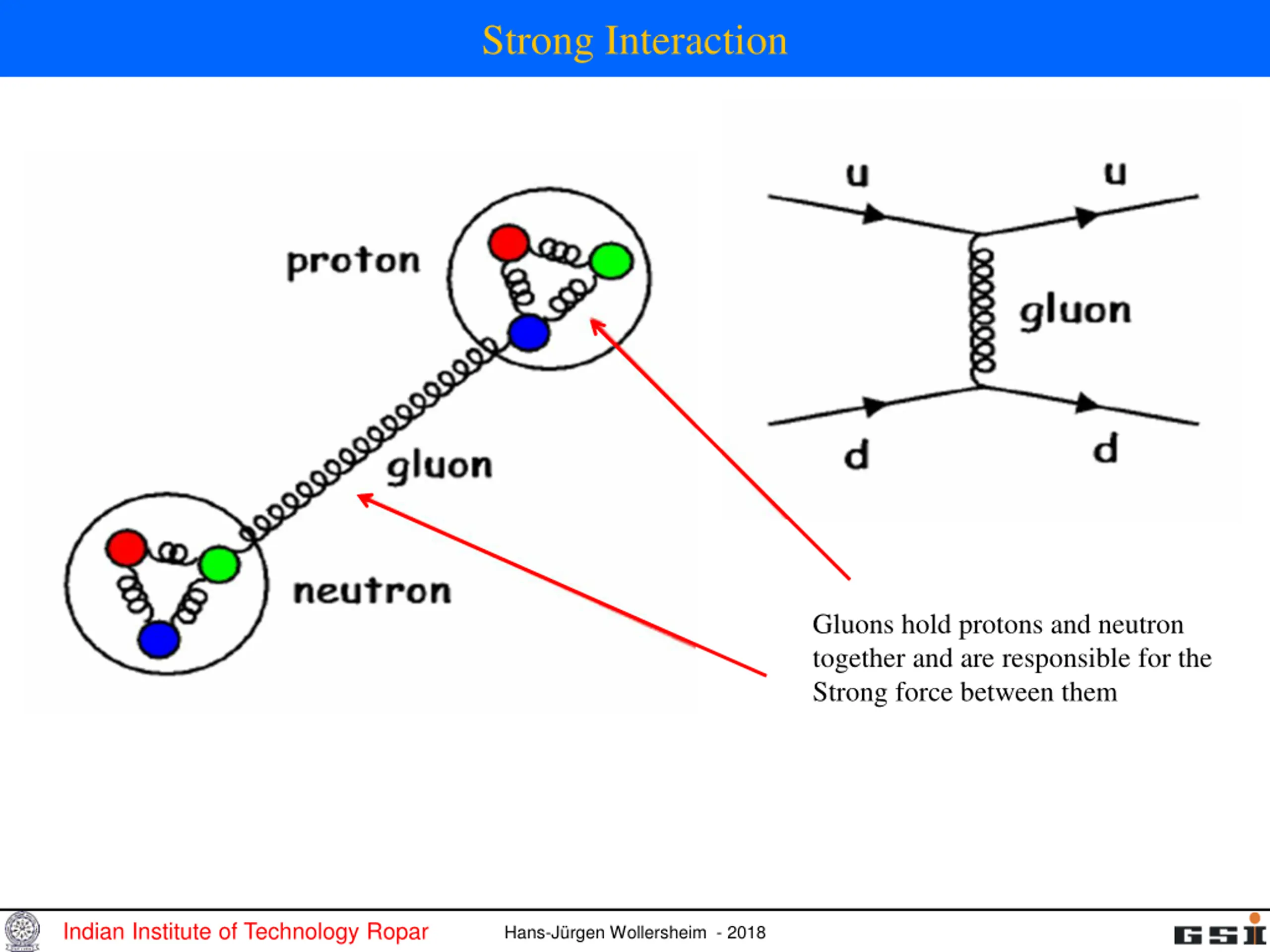 Strong Interaction

proton

gluon

neutron

u

u

gluon

d

d

Gluons hold protons and neutron together and are responsible for the Strong force between them

Indian Institute of Technology Ropar

Hans-Jürgen Wollersheim - 2018

GSI